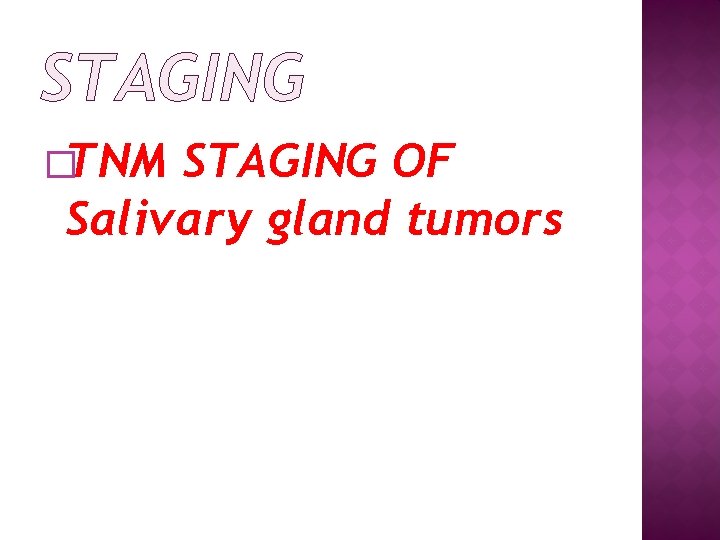 STAGING

TNM STAGING OF Salivary gland tumors